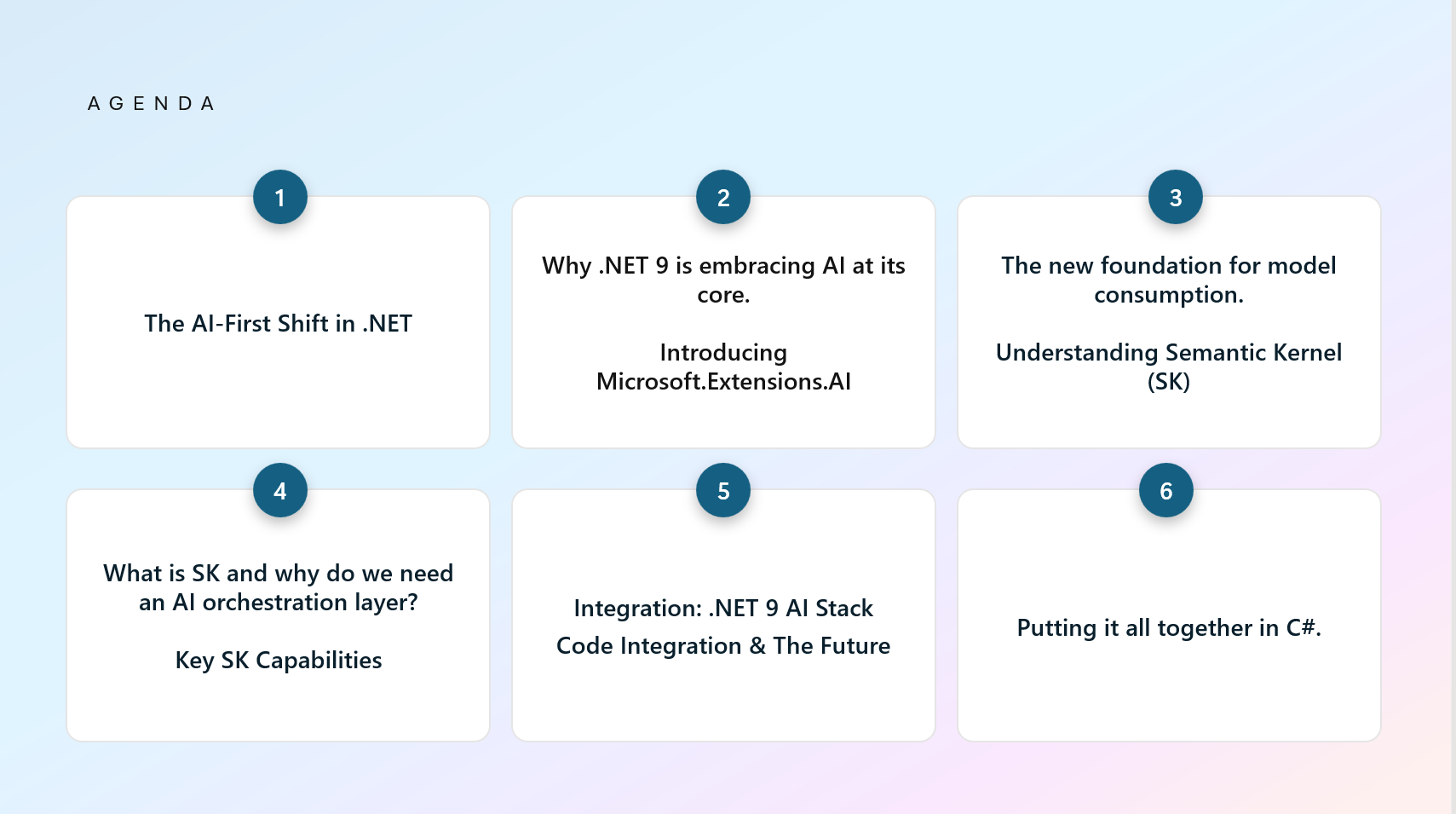 AGENDA

1

The AI-First Shift in .NET

2

Why .NET 9 is embracing AI at its core.

Introducing Microsoft.Extensions.AI

3

The new foundation for model consumption.

Understanding Semantic Kernel (SK)

4

What is SK and why do we need an AI orchestration layer?

Key SK Capabilities

5

Integration: .NET 9 AI Stack
Code Integration & The Future

6

Putting it all together in C#.